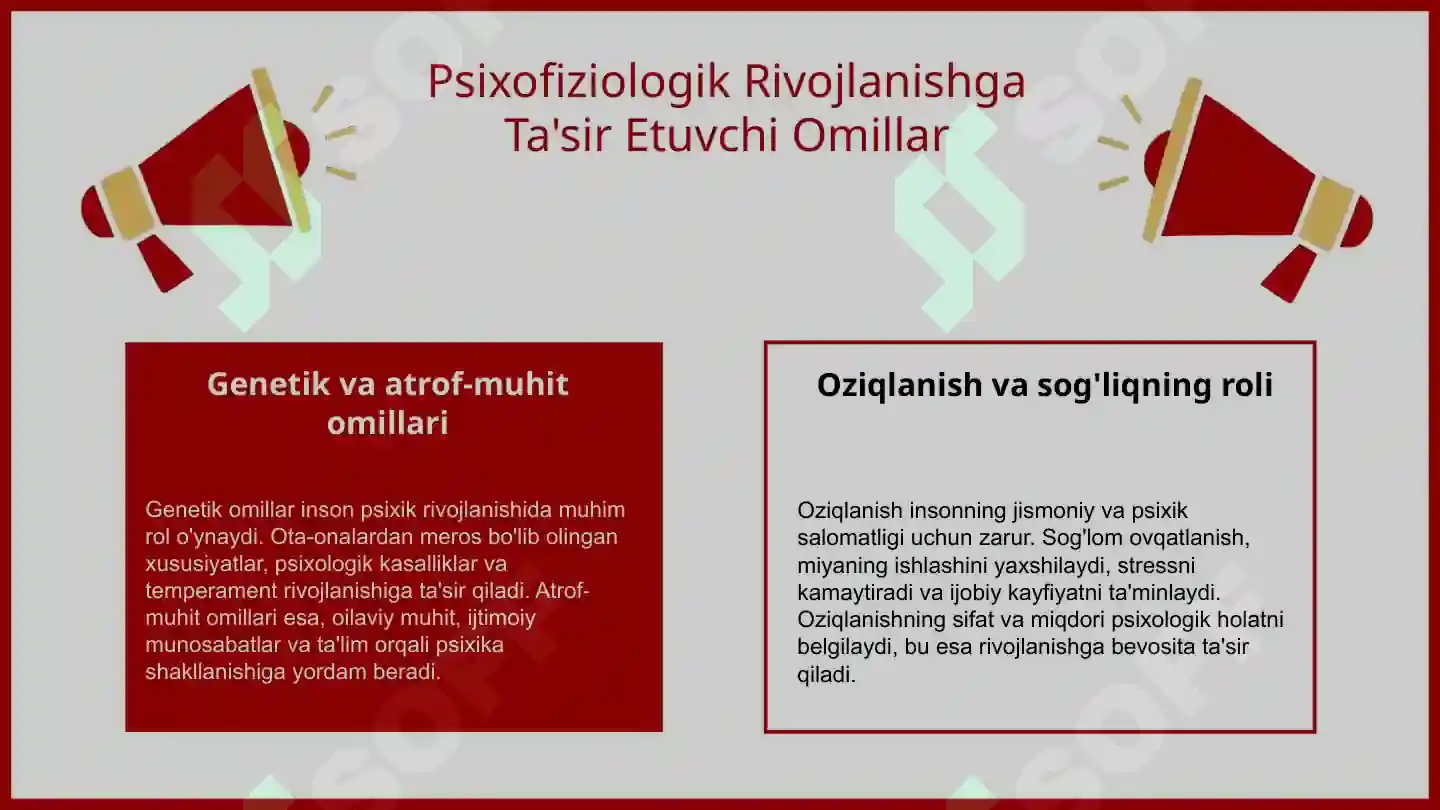 Psixofiziologik Rivojlanishga Ta'sir Etuvchi Omillar

Genetik va atrof-muhit omillari

Genetik omillar inson psixik rivojlanishida muhim rol o'ynaydi. Ota-onalardan meros bo'lib olingan xususiyatlar, psixologik kasalliklar va temperament rivojlanishiga ta'sir qiladi. Atrof-muhit omillari esa, oilaviy muhit, ijtimoiy munosabatlar va ta'lim orqali psixika shakllanishiga yordam beradi.

Oziqlanish va sog'liqning roli

Oziqlanish insonning jismoniy va psixik salomatligi uchun zarur. Sog'lom ovqatlanish, miyaning ishlashini yaxshilaydi, stressni kamaytiradi va ijobiy kayfiyatni ta'minlaydi. Oziqlanishning sifat va miqdori psixologik holatni belgilaydi, bu esa rivojlanishga bevosita ta'sir qiladi.